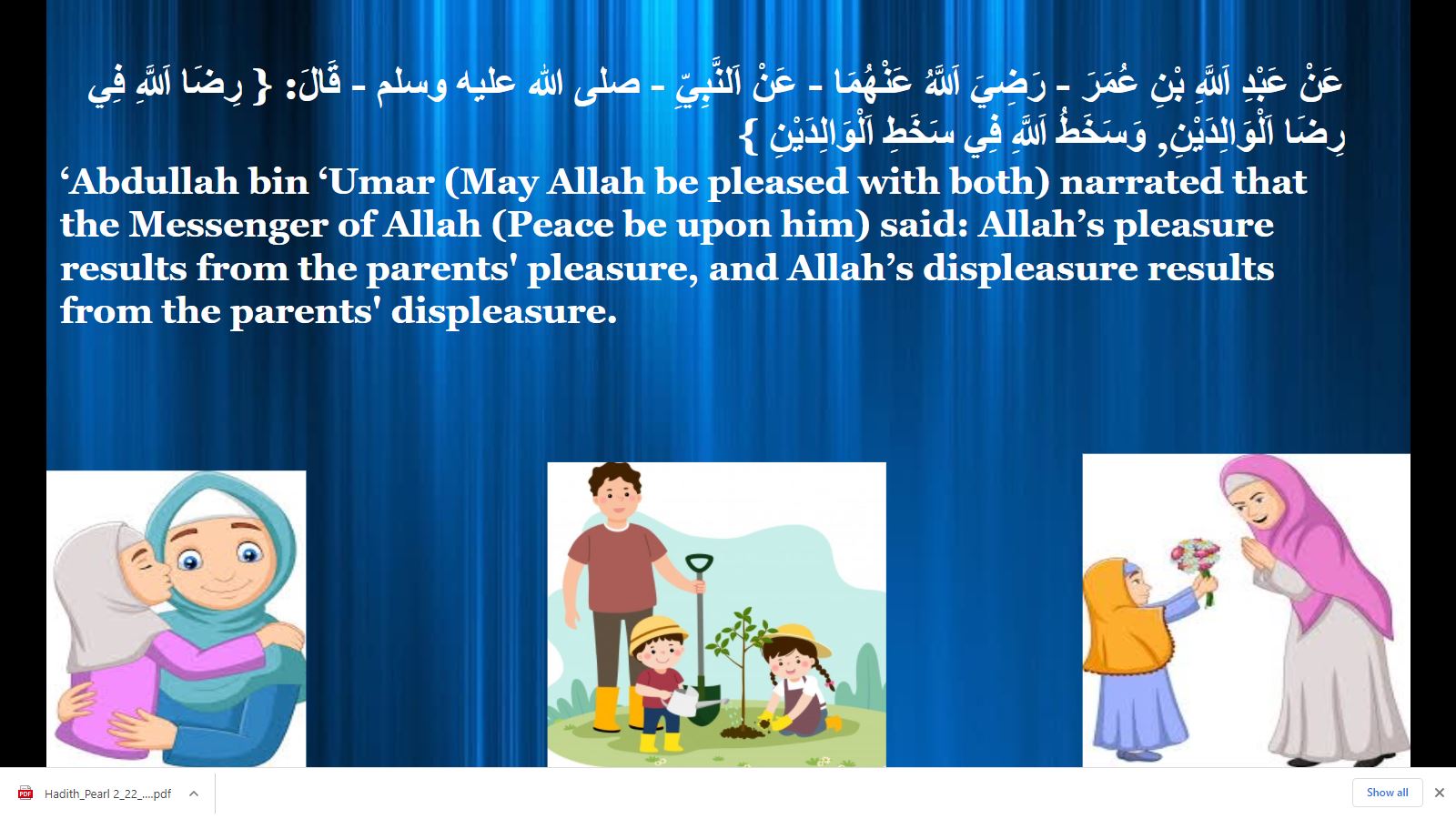 عَنْ عَبْدِ اَللَّهِ بْنِ عُمَرَ - رَضِيَ اَللَّهُ عَنْهُمَا - عَنْ اَلنَّبِيِّ - صلى الله عليه وسلم - قَالَ: { رِضَا اَللَّهِ فِي رِضَا اَلْوَالِدَيْنِ, وَسَخَطُ اَللَّهِ فِي سَخَطِ اَلْوَالِدَيْنِ }

‘Abdullah bin ‘Umar (May Allah be pleased with both) narrated that the Messenger of Allah (Peace be upon him) said: Allah’s pleasure results from the parents' pleasure, and Allah’s displeasure results from the parents' displeasure.

Hadith_Pearl 2_22_....pdf

Show all